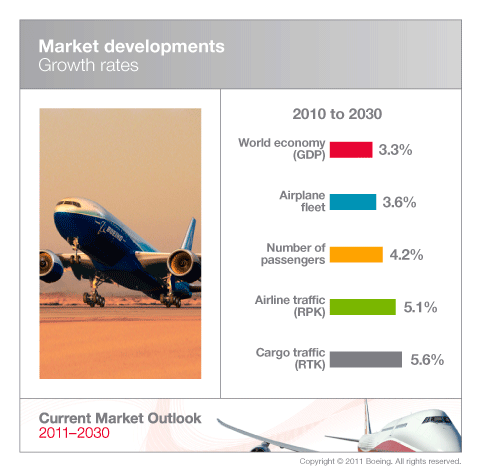 Market developments
Growth rates

BOEING

2010 to 2030

World economy (GDP) 3.3%

Airplane fleet 3.6%

Number of passengers 4.2%

Airline traffic (RPK) 5.1%

Cargo traffic (RTK) 5.6%

Current Market Outlook
2011–2030

Copyright © 2011 Boeing. All rights reserved.